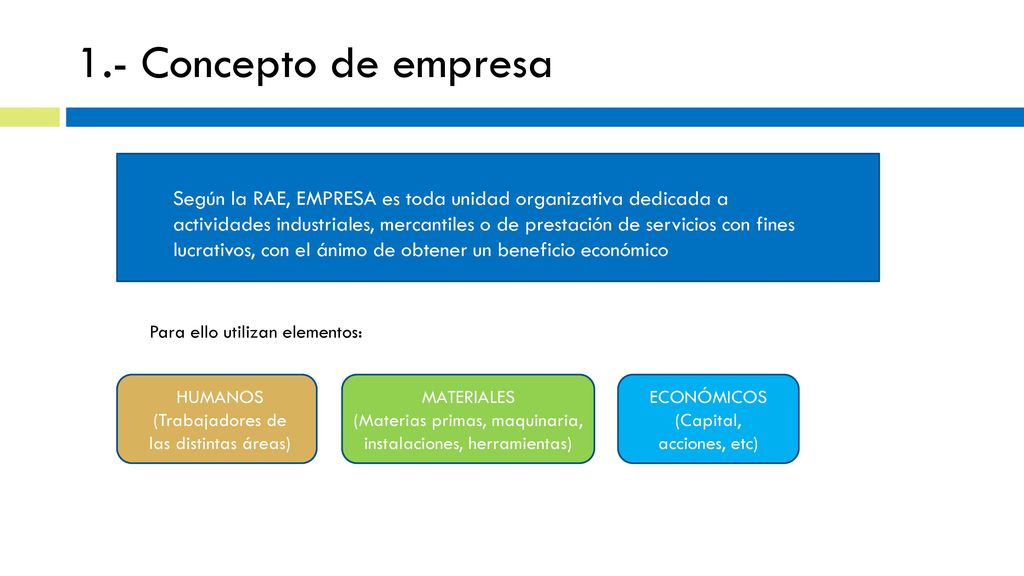 1.- Concepto de empresa

Según la RAE, EMPRESA es toda unidad organizativa dedicada a actividades industriales, mercantiles o de prestación de servicios con fines lucrativos, con el ánimo de obtener un beneficio económico

Para ello utilizan elementos:

HUMANOS
(Trabajadores de las distintas áreas)

MATERIALES
(Materias primas, maquinaria, instalaciones, herramientas)

ECONÓMICOS
(Capital, acciones, etc)